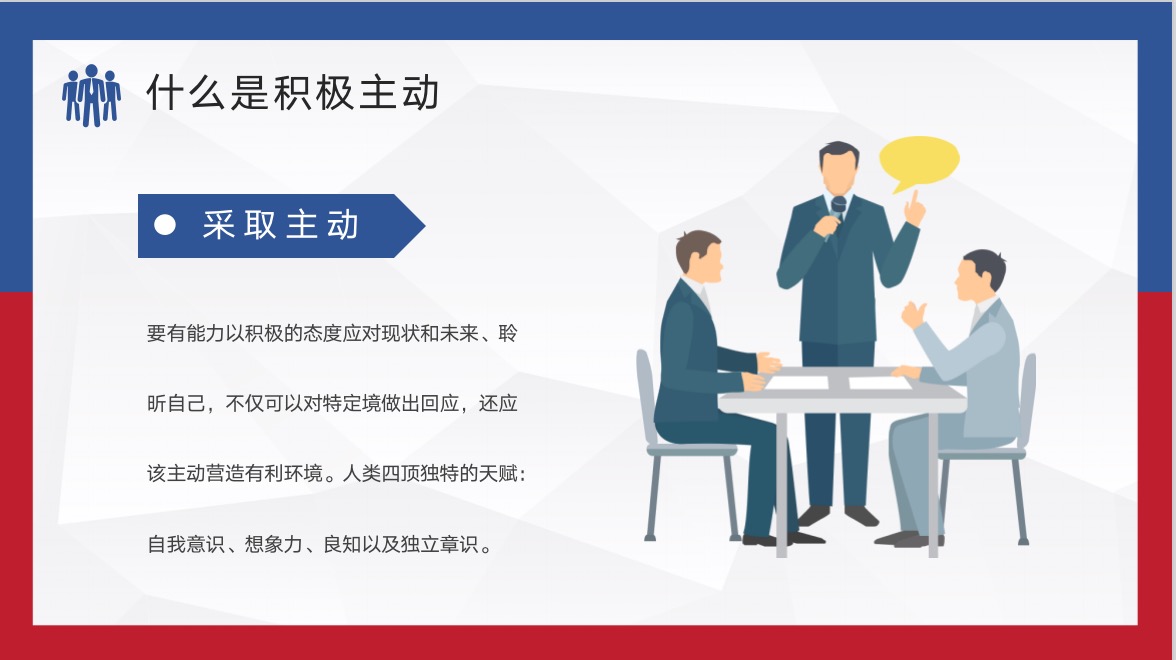 什么是积极主动

采取主动

要有能力以积极的态度应对现状和未来、聆昕自己，不仅可以对特定境做出回应，还应该主动营造有利环境。人类四顶独特的天赋：自我意识、想象力、良知以及独立章识。